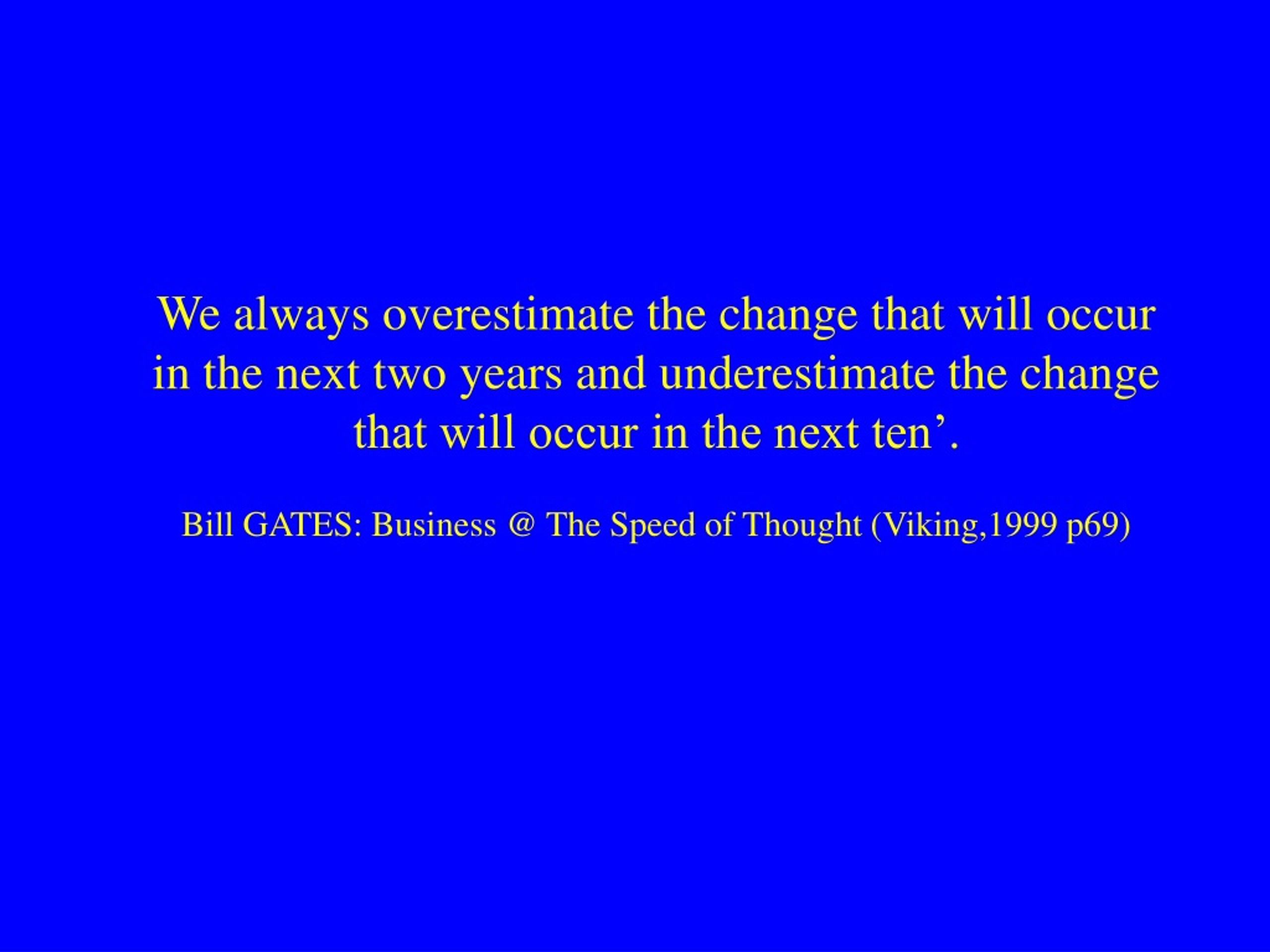 We always overestimate the change that will occur in the next two years and underestimate the change that will occur in the next ten’.

Bill GATES: Business @ The Speed of Thought (Viking,1999 p69)